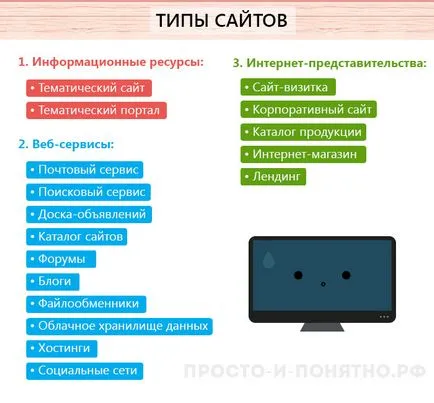 ТИПЫ САЙТОВ

1. Информационные ресурсы:

• Тематический сайт

• Тематический портал

2. Веб-сервисы:

• Почтовый сервис

• Поисковый сервис

• Доска-объявлений

• Каталог сайтов

• Форумы

• Блоги

• Файлообменники

• Облачное хранилище данных

• Хостинги

• Социальные сети

3. Интернет-представительства:

• Сайт-визитка

• Корпоративный сайт

• Каталог продукции

• Интернет-магазин

• Лендинг

ПРОСТО-И-ПОНЯТНО.РФ